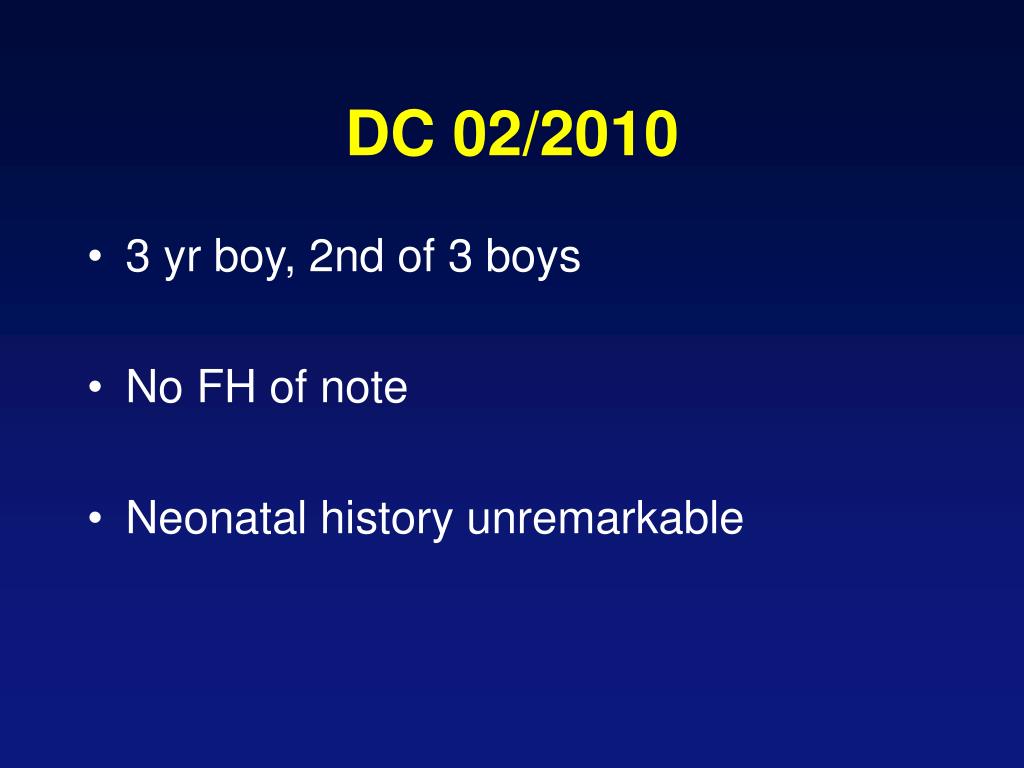 DC 02/2010

• 3 yr boy, 2nd of 3 boys

• No FH of note

• Neonatal history unremarkable